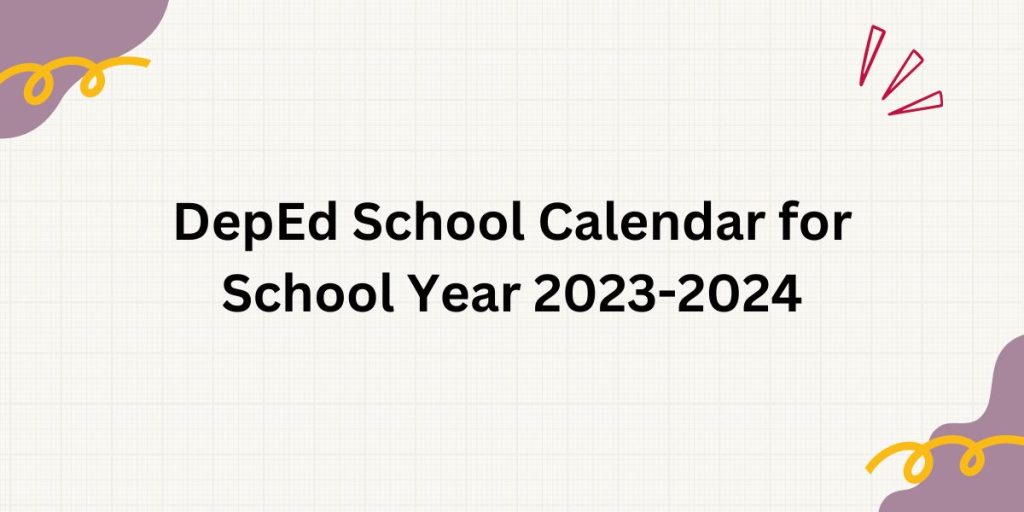 DepEd School Calendar for School Year 2023-2024